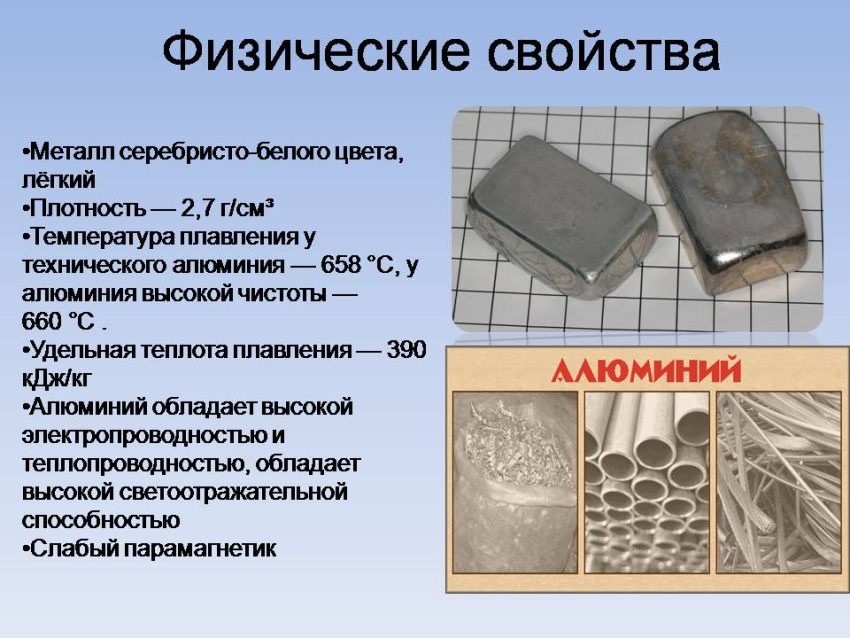 Физические свойства

•Металл серебристо-белого цвета, лёгкий
•Плотность — 2,7 г/см³
•Температура плавления у технического алюминия — 658 °C, у алюминия высокой чистоты — 660 °C .
•Удельная теплота плавления — 390 кДж/кг
•Алюминий обладает высокой электропроводностью и теплопроводностью, обладает высокой светоотражательной способностью
•Слабый парамагнетик

АЛЮМИНИЙ